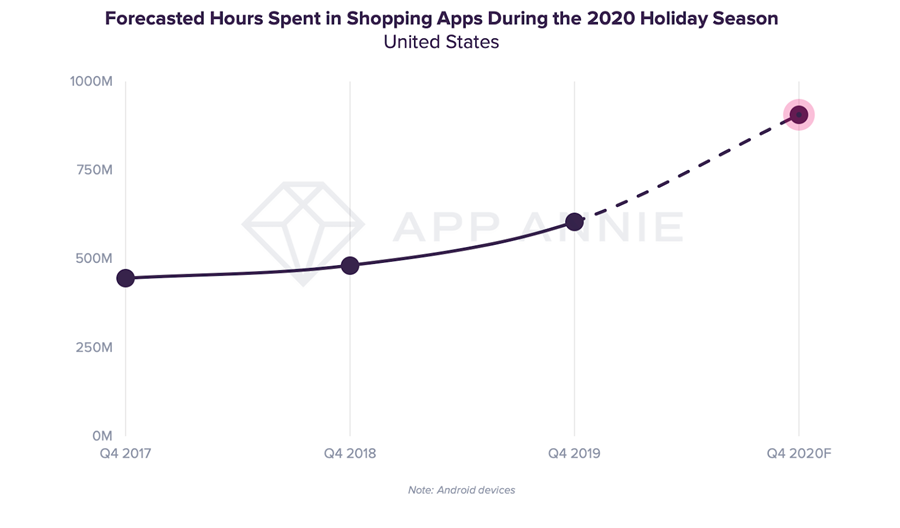 Forecasted Hours Spent in Shopping Apps During the 2020 Holiday Season
United States

1000M
750M
500M
250M
0M

APP ANNIE

Q4 2017
Q4 2018
Q4 2019
Q4 2020F

Note: Android devices